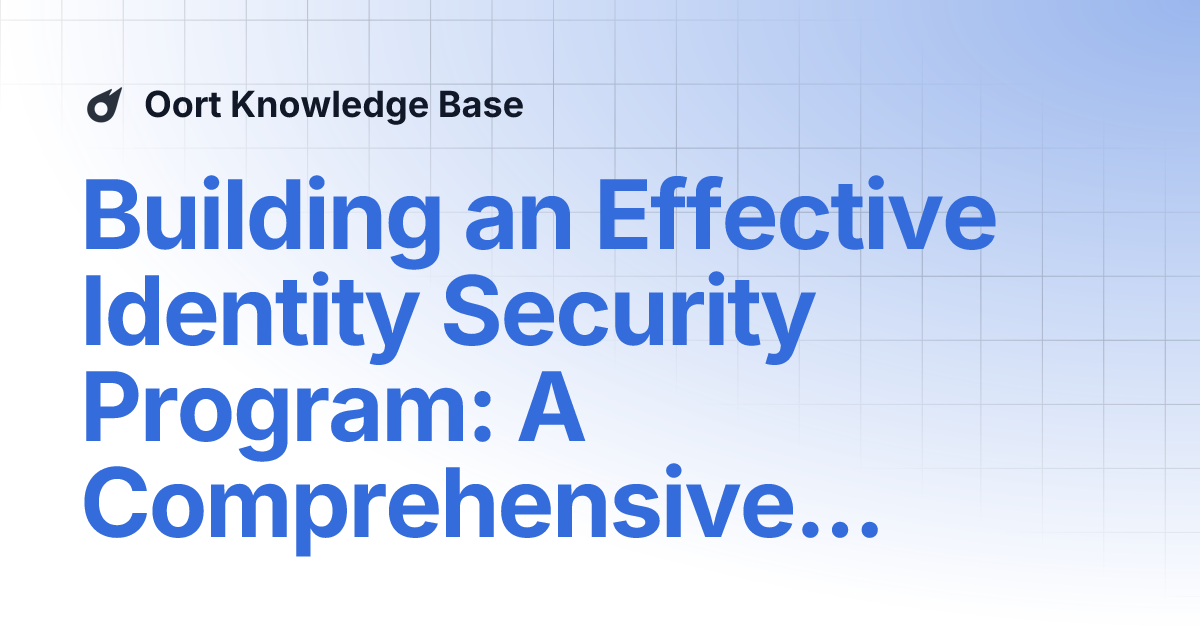 Oort Knowledge Base

Building an Effective Identity Security Program: A Comprehensive...